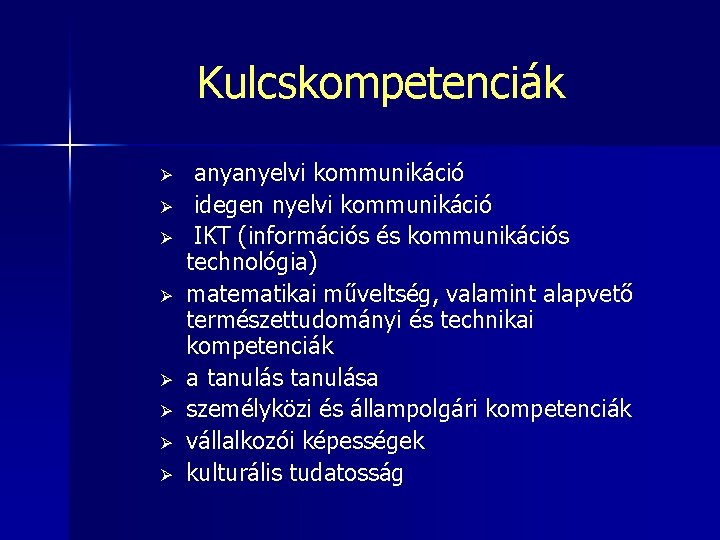 Kulcskompetenciák

➢ anyanyelvi kommunikáció
➢ idegen nyelvi kommunikáció
➢ IKT (információs és kommunikációs technológia)
➢ matematikai műveltség, valamint alapvető természettudományi és technikai kompetenciák
➢ a tanulás tanulása
➢ személyközi és állampolgári kompetenciák
➢ vállalkozói képességek
➢ kulturális tudatosság